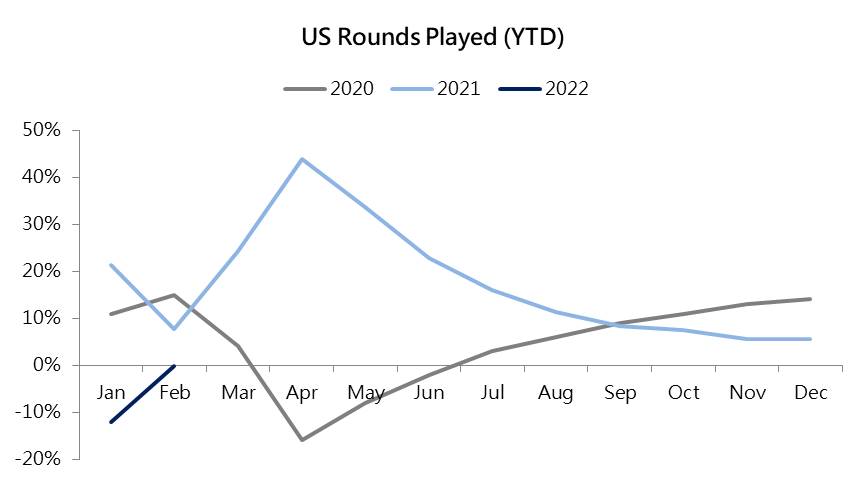 US Rounds Played (YTD)

2020 2021 2022

50%
40%
30%
20%
10%
0%
-10%
-20%

Jan Feb Mar Apr May Jun Jul Aug Sep Oct Nov Dec